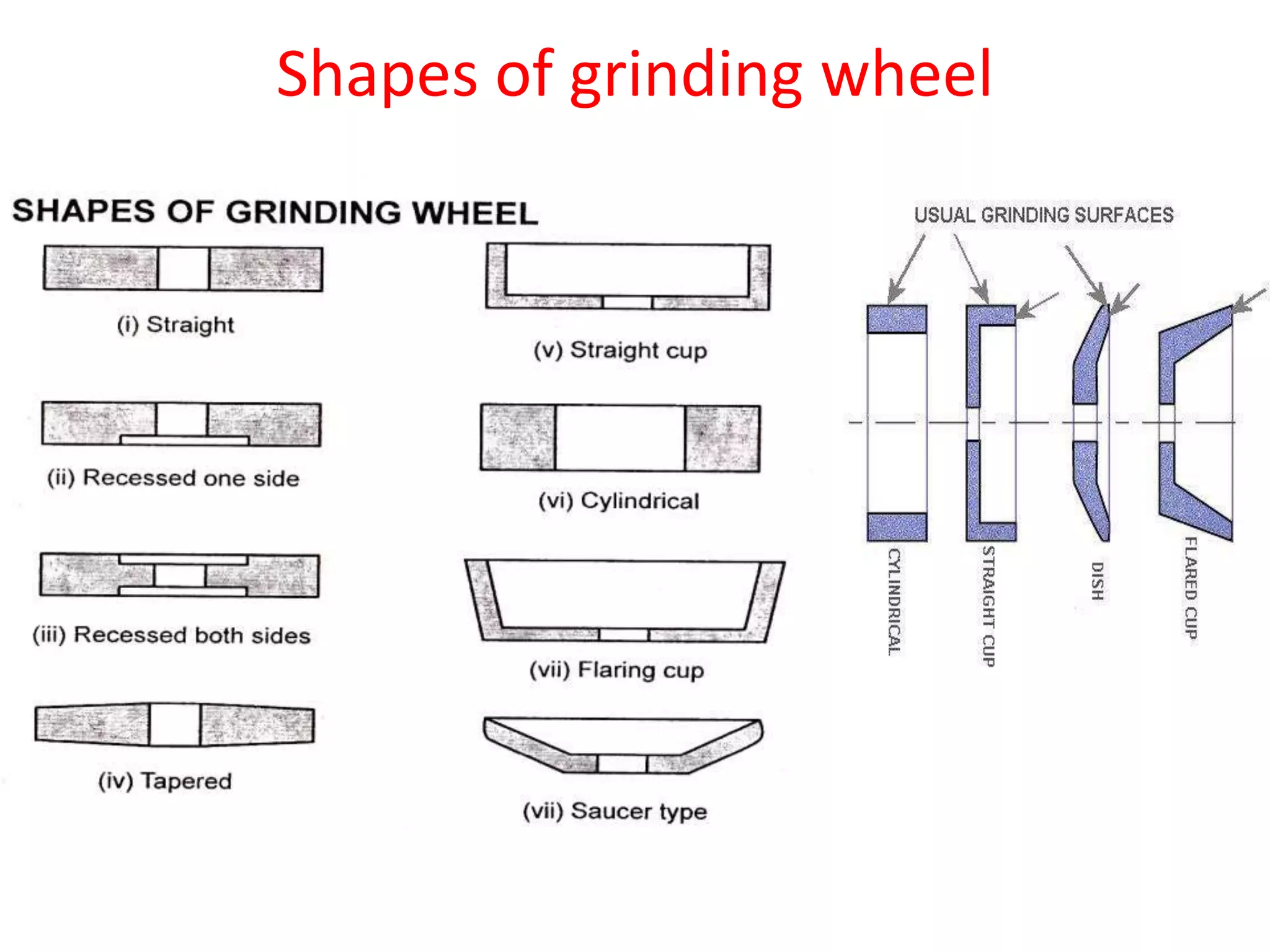 Shapes of grinding wheel

SHAPES OF GRINDING WHEEL

(i) Straight

(ii) Recessed one side

(iii) Recessed both sides

(iv) Tapered

(v) Straight cup

(vi) Cylindrical

(vii) Flaring cup

(vii) Saucer type

USUAL GRINDING SURFACES

CYLINDRICAL

STRAIGHT CUP

DISH

FLARED CUP